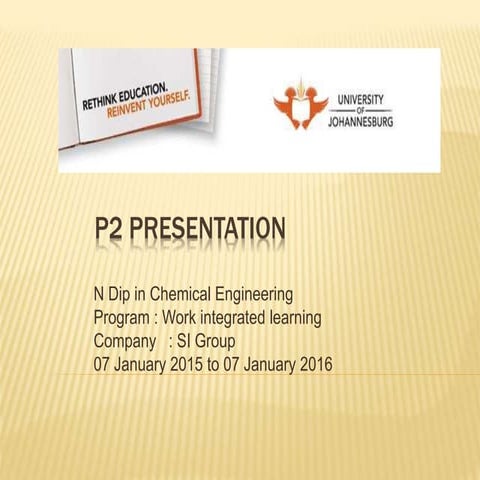 RETHINK EDUCATION.
REINVENT YOURSELF.

UNIVERSITY
OF
JOHANNESBURG

P2 PRESENTATION

N Dip in Chemical Engineering
Program : Work integrated learning
Company : SI Group
07 January 2015 to 07 January 2016